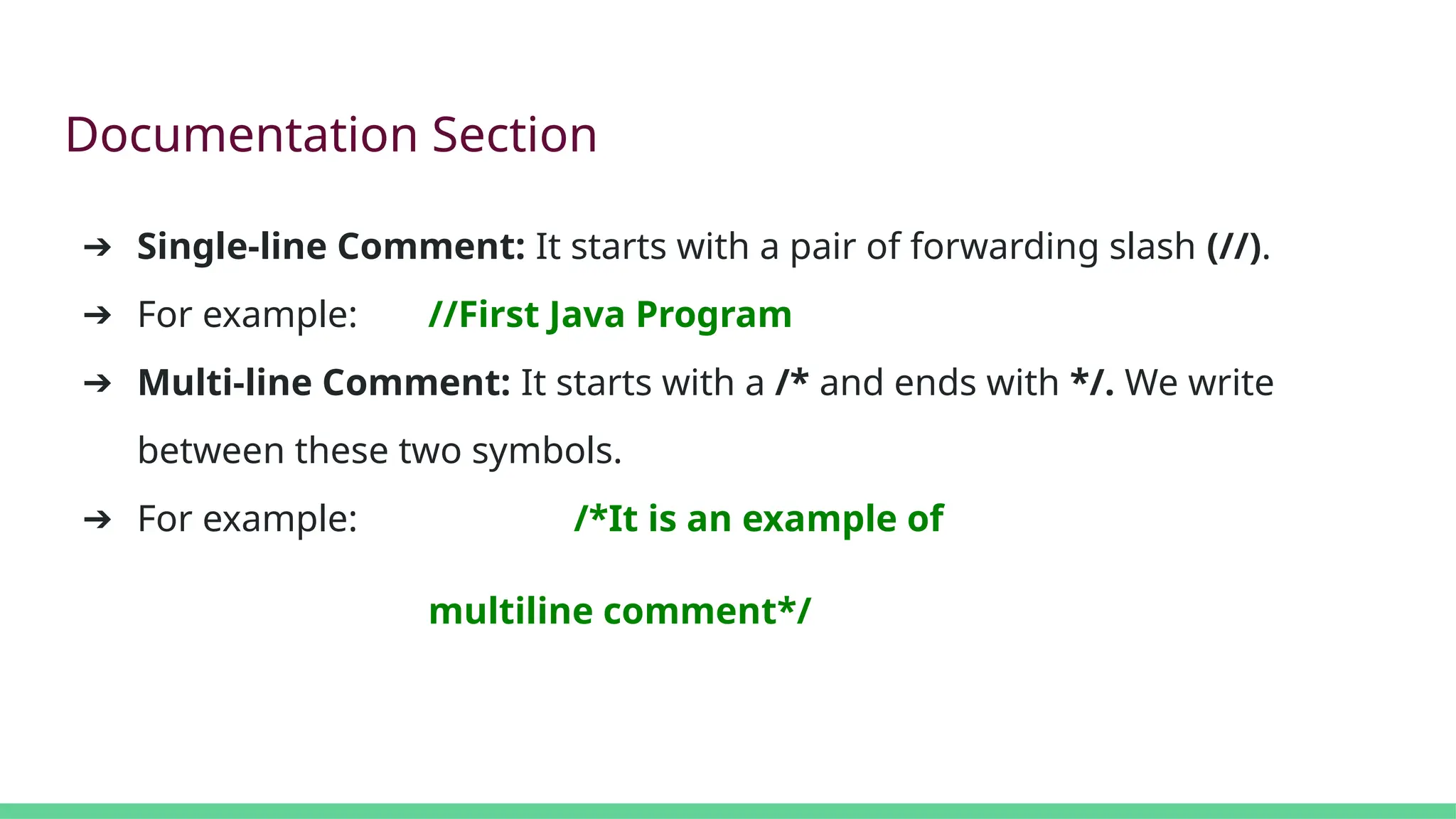 Documentation Section

➔ Single-line Comment: It starts with a pair of forwarding slash (//).

➔ For example: //First Java Program

➔ Multi-line Comment: It starts with a /* and ends with */. We write between these two symbols.

➔ For example: /*It is an example of

multiline comment*/